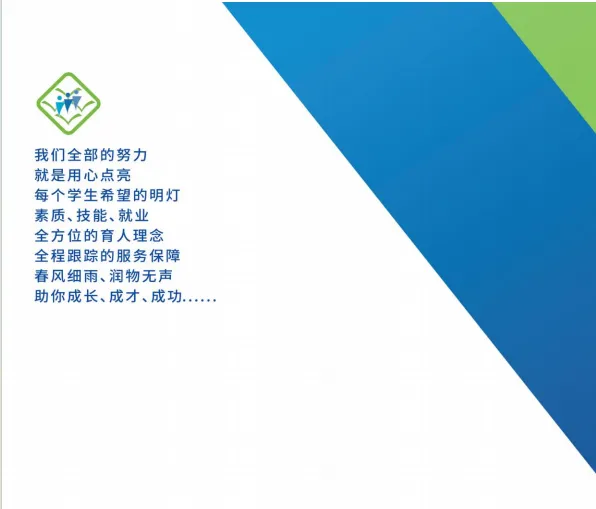 我们全部的努力
就是用心点亮
每个学生希望的明灯
素质、技能、就业
全方位的育人理念
全程跟踪的服务保障
春风细雨、润物无声
助你成长、成才、成功......